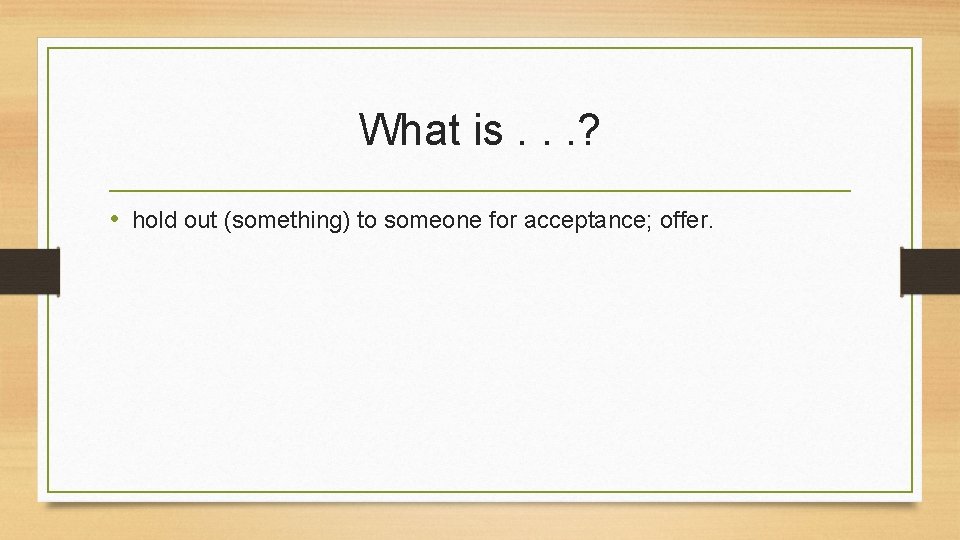 What is . . .?

• hold out (something) to someone for acceptance; offer.